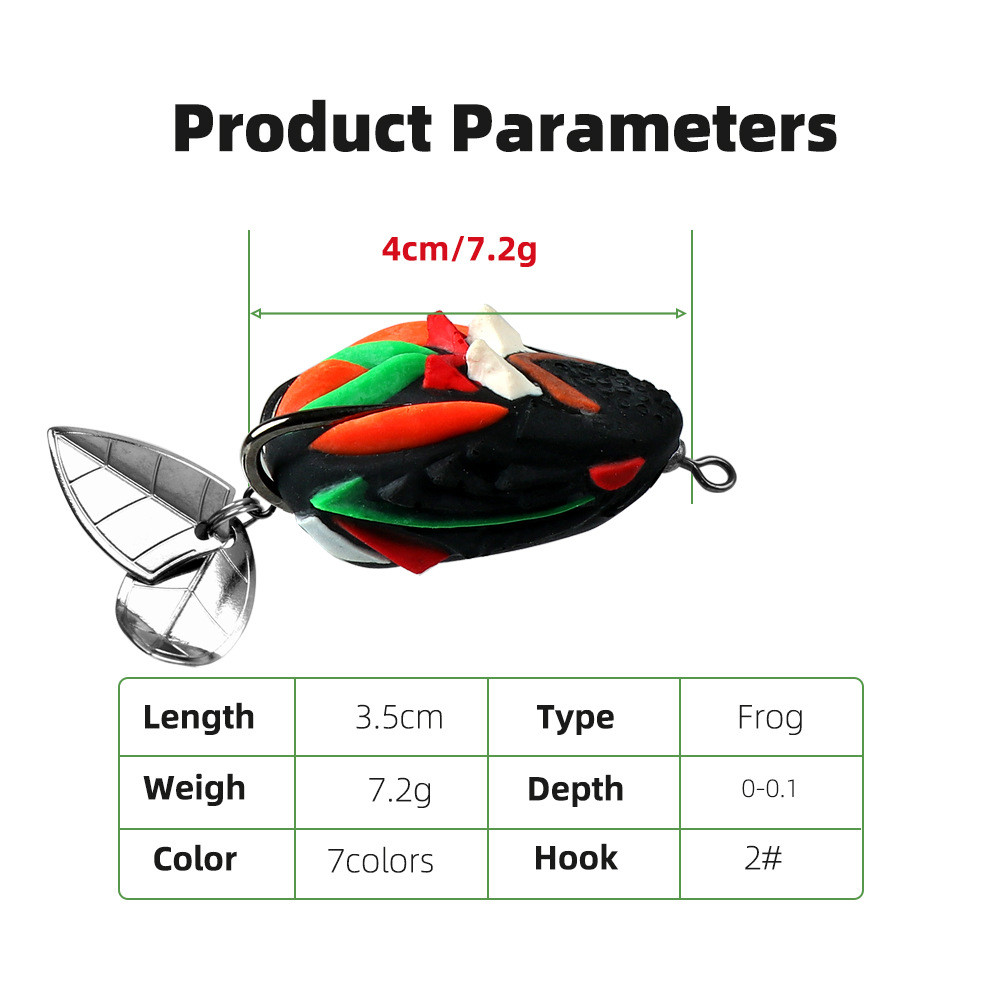 Product Parameters

4cm/7.2g

| Length | 3.5cm | Type | Frog |
|---|---|---|---|
| Weigh | 7.2g | Depth | 0-0.1 |
| Color | 7colors | Hook | 2# |